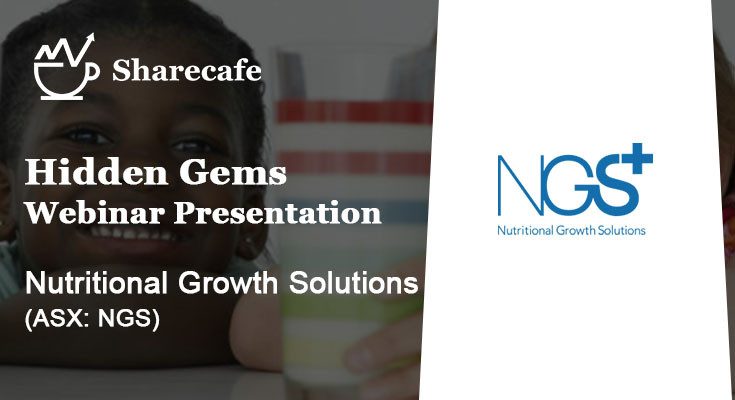 Sharecafe

Hidden Gems
Webinar Presentation

Nutritional Growth Solutions
(ASX: NGS)

NGS+
Nutritional Growth Solutions